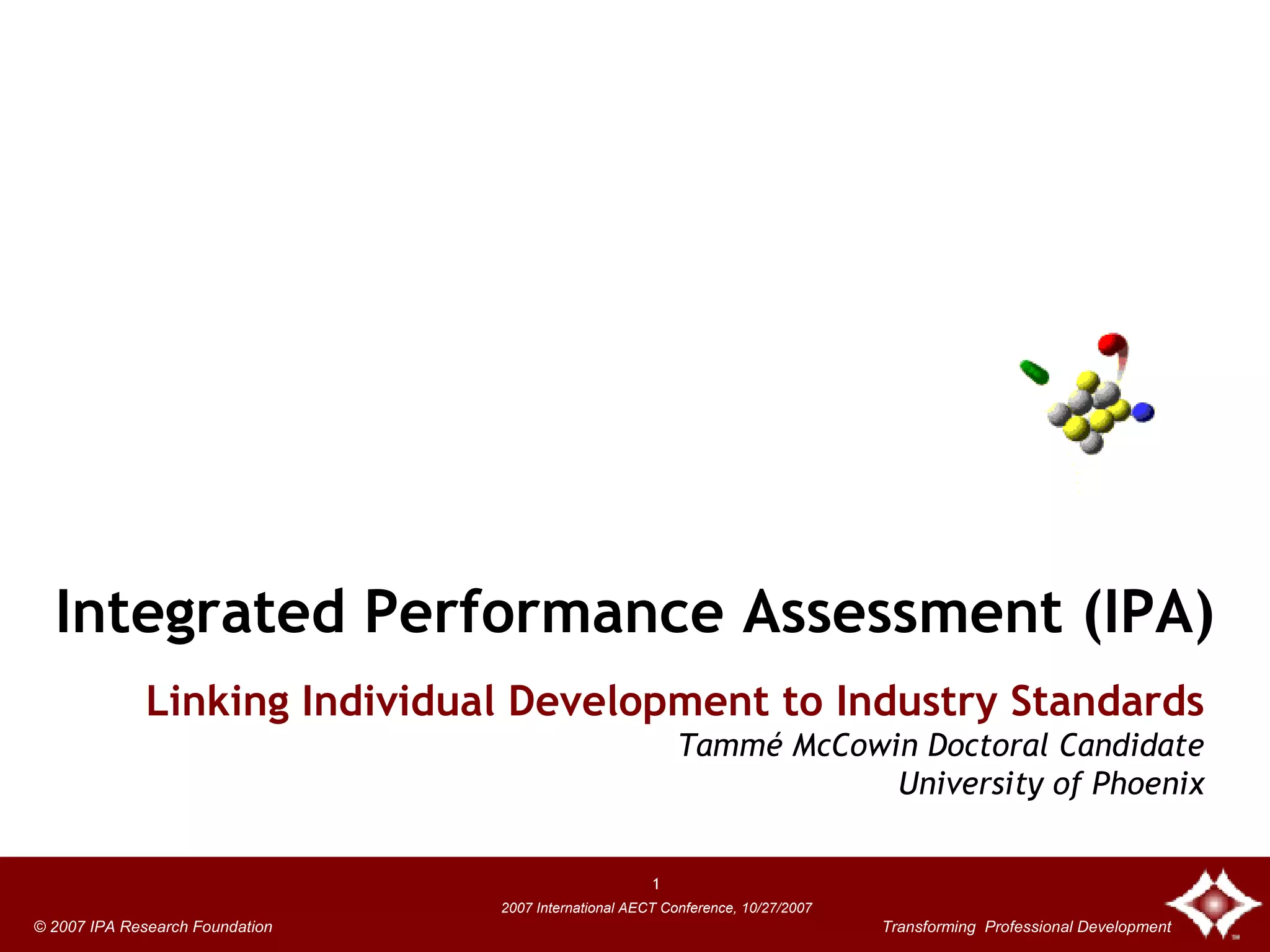 Integrated Performance Assessment (IPA)

Linking Individual Development to Industry Standards

Tammé McCowin Doctoral Candidate
University of Phoenix

1

2007 International AECT Conference, 10/27/2007

© 2007 IPA Research Foundation

Transforming Professional Development